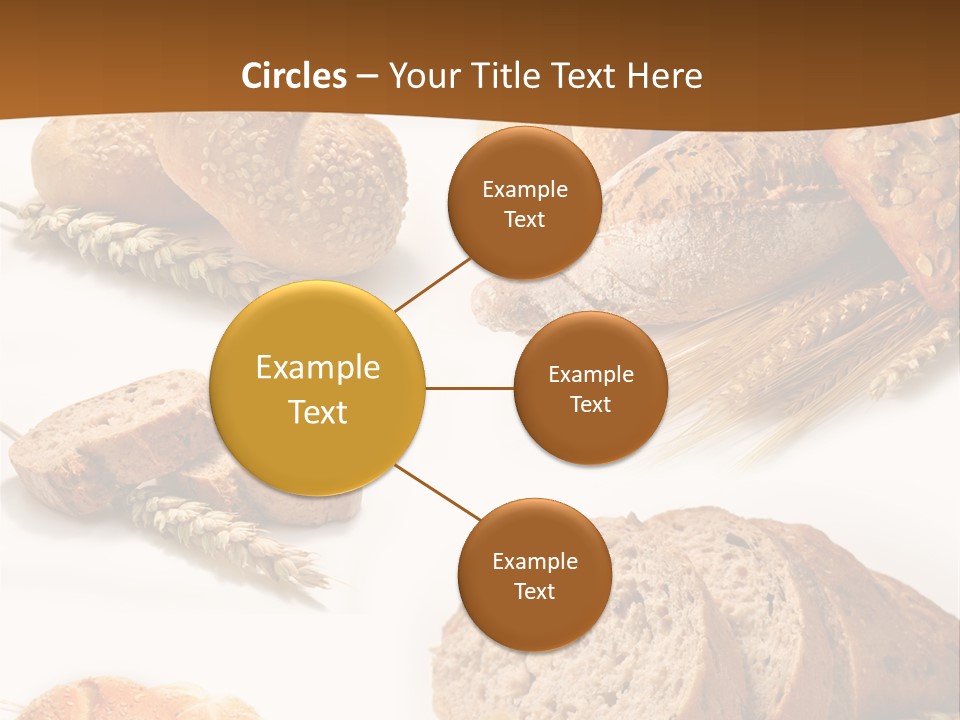 Circles – Your Title Text Here

Example Text

Example Text

Example Text

Example Text